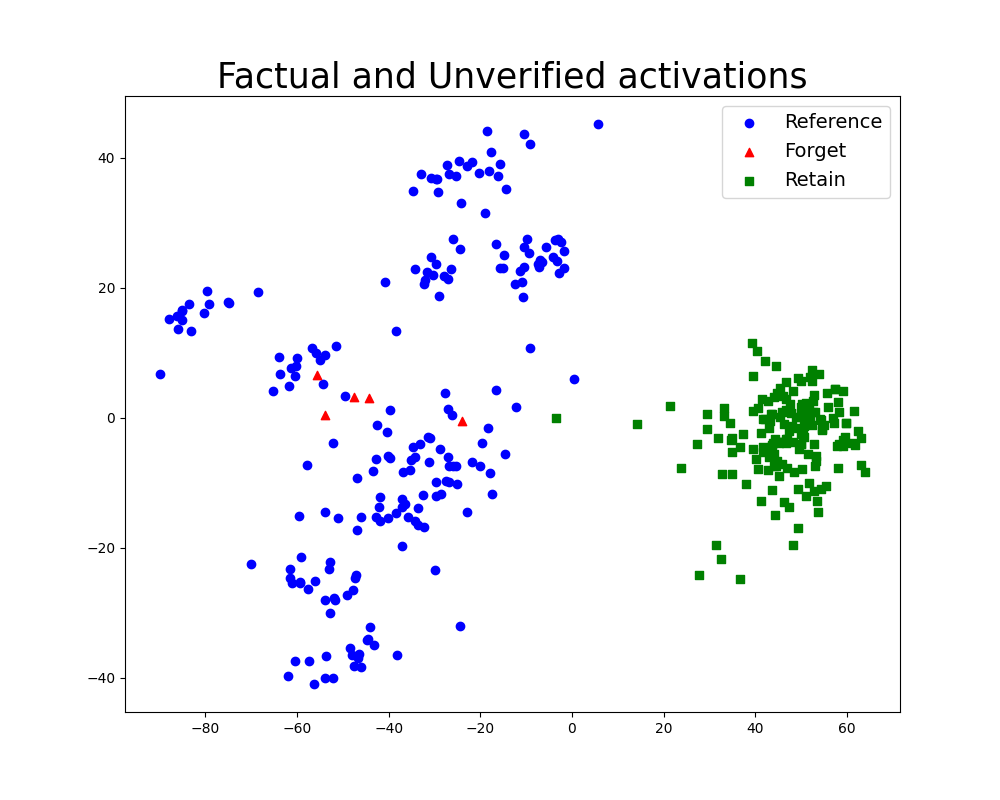 Factual and Unverified activations

Reference
Forget
Retain

40
20
0
−20
−40

−80
−60
−40
−20
0
20
40
60